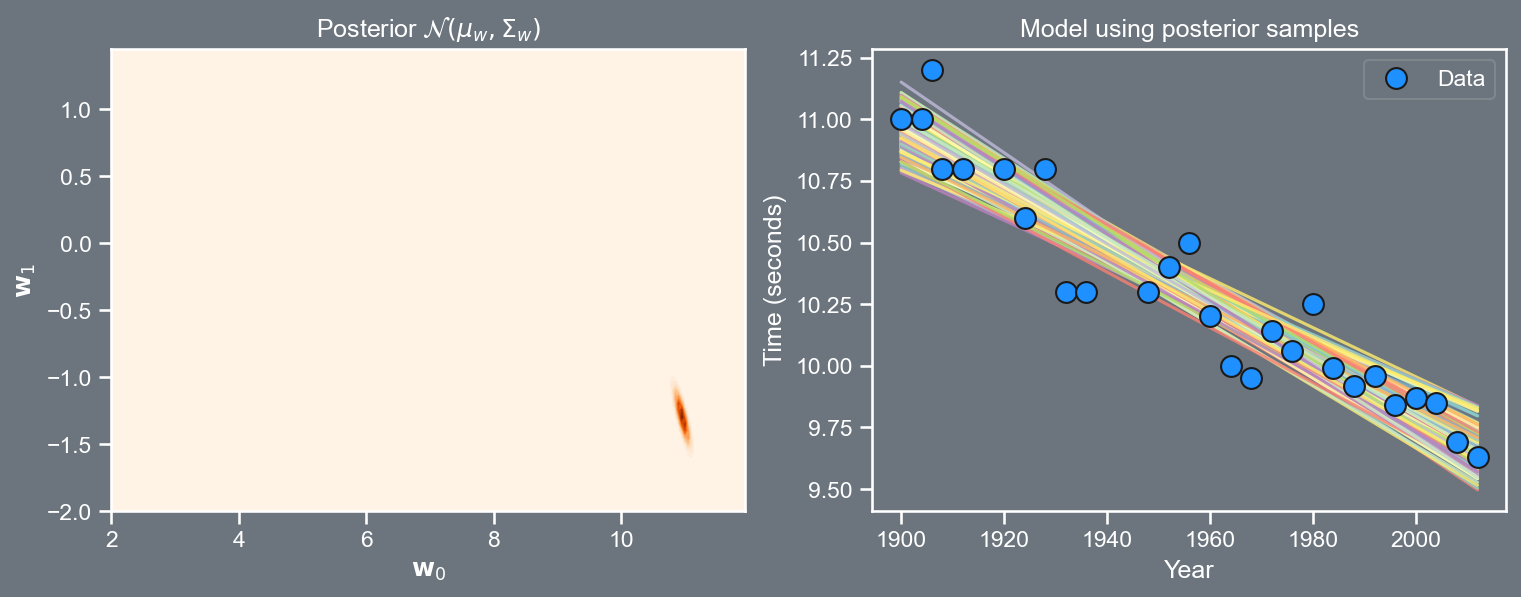 Posterior $\mathcal{N}(\mu_w, \Sigma_w)$

1.0
0.5
0.0
−0.5
−1.0
−1.5
−2.0

$\mathbf{w}_1$

2
4
6
8
10

$\mathbf{w}_0$

Model using posterior samples

Data

11.25
11.00
10.75
10.50
10.25
10.00
9.75
9.50

Time (seconds)

1900
1920
1940
1960
1980
2000

Year